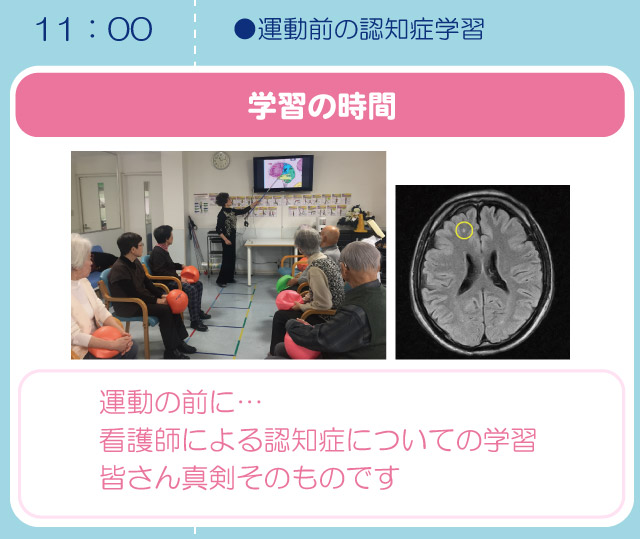 11：00

●運動前の認知症学習

学習の時間

運動の前に…
看護師による認知症についての学習
皆さん真剣そのものです